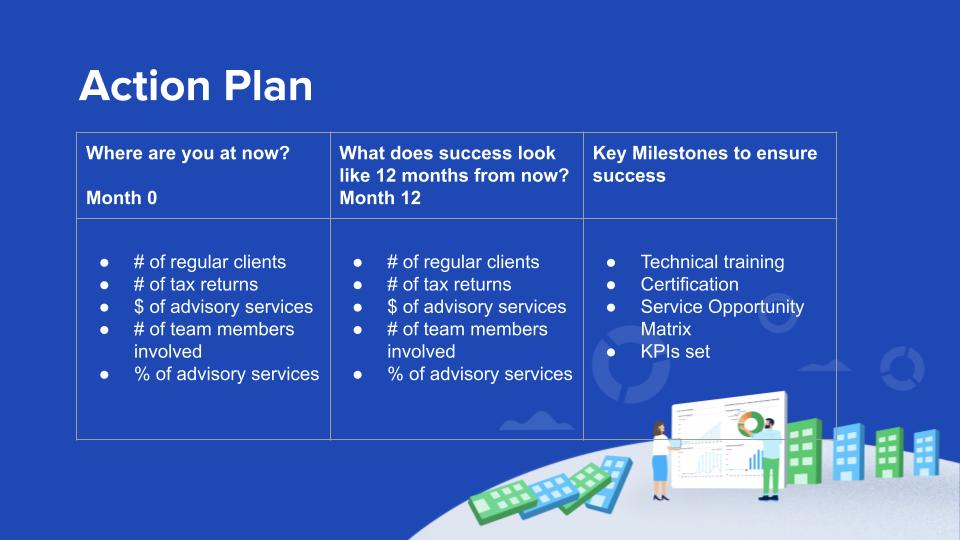 Action Plan

| Where are you at now?<br><br>Month 0 | What does success look like 12 months from now?<br>Month 12 | Key Milestones to ensure success |
|---|---|---|
| ● # of regular clients<br>● # of tax returns<br>● \$ of advisory services<br>● # of team members involved<br>● % of advisory services | ● # of regular clients<br>● # of tax returns<br>● \$ of advisory services<br>● # of team members involved<br>● % of advisory services | ● Technical training<br>● Certification<br>● Service Opportunity Matrix<br>● KPIs set |